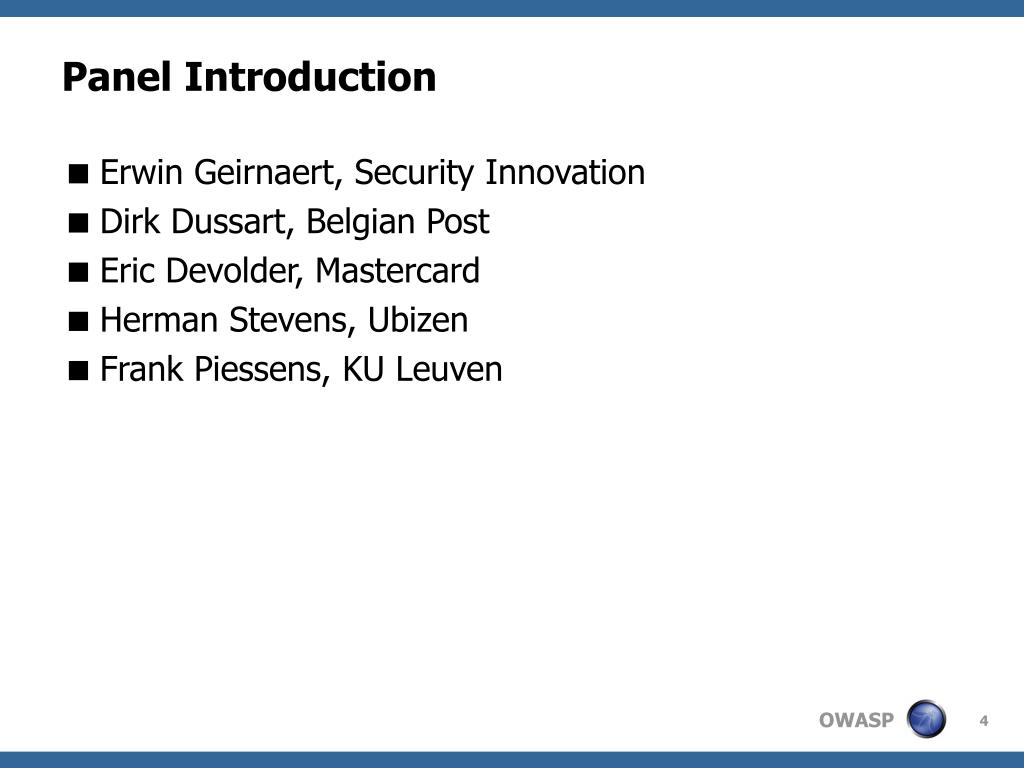 Panel Introduction

■ Erwin Geirnaert, Security Innovation
■ Dirk Dussart, Belgian Post
■ Eric Devolder, Mastercard
■ Herman Stevens, Ubizen
■ Frank Piessens, KU Leuven

OWASP

4